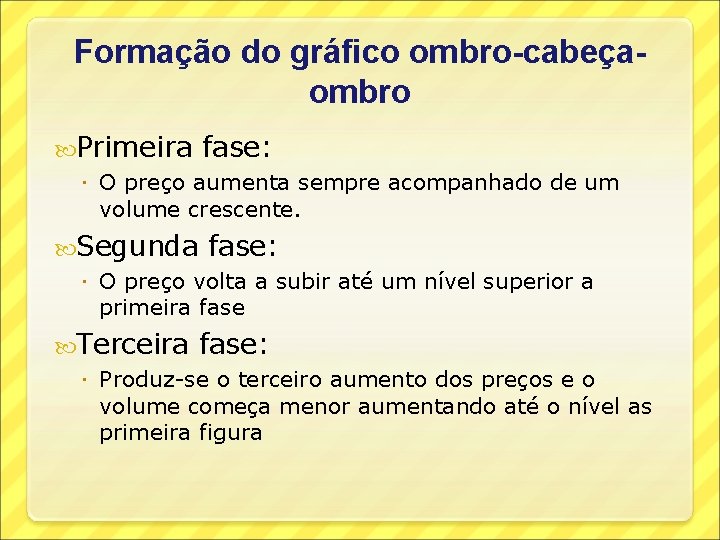 Formação do gráfico ombro-cabeça-ombro

Primeira fase:

O preço aumenta sempre acompanhado de um volume crescente.

Segunda fase:

O preço volta a subir até um nível superior a primeira fase

Terceira fase:

Produz-se o terceiro aumento dos preços e o volume começa menor aumentando até o nível as primeira figura